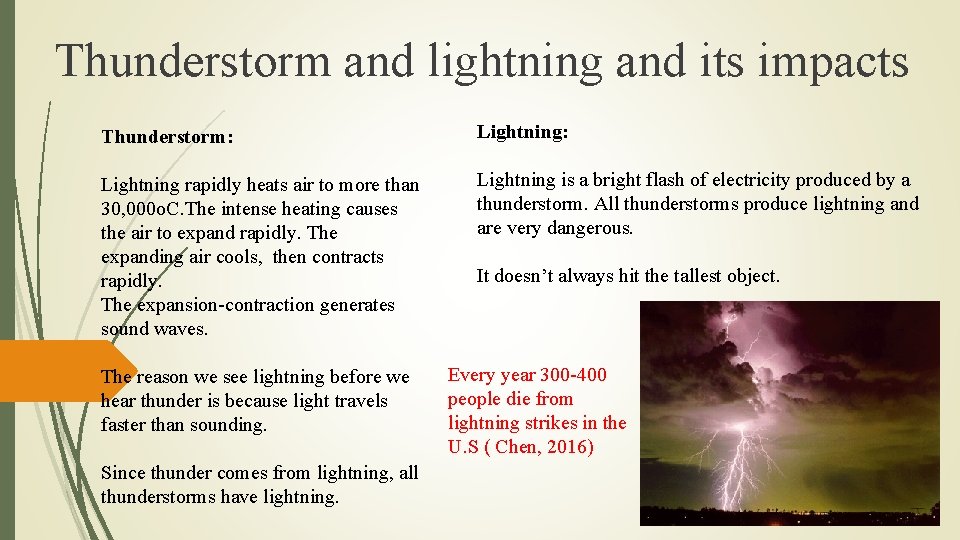 Thunderstorm and lightning and its impacts

Thunderstorm:

Lightning rapidly heats air to more than 30,000oC.The intense heating causes the air to expand rapidly. The expanding air cools, then contracts rapidly.
The expansion-contraction generates sound waves.

The reason we see lightning before we hear thunder is because light travels faster than sounding.

Since thunder comes from lightning, all thunderstorms have lightning.

Lightning:

Lightning is a bright flash of electricity produced by a thunderstorm. All thunderstorms produce lightning and are very dangerous.

It doesn't always hit the tallest object.

Every year 300-400 people die from lightning strikes in the U.S ( Chen, 2016)